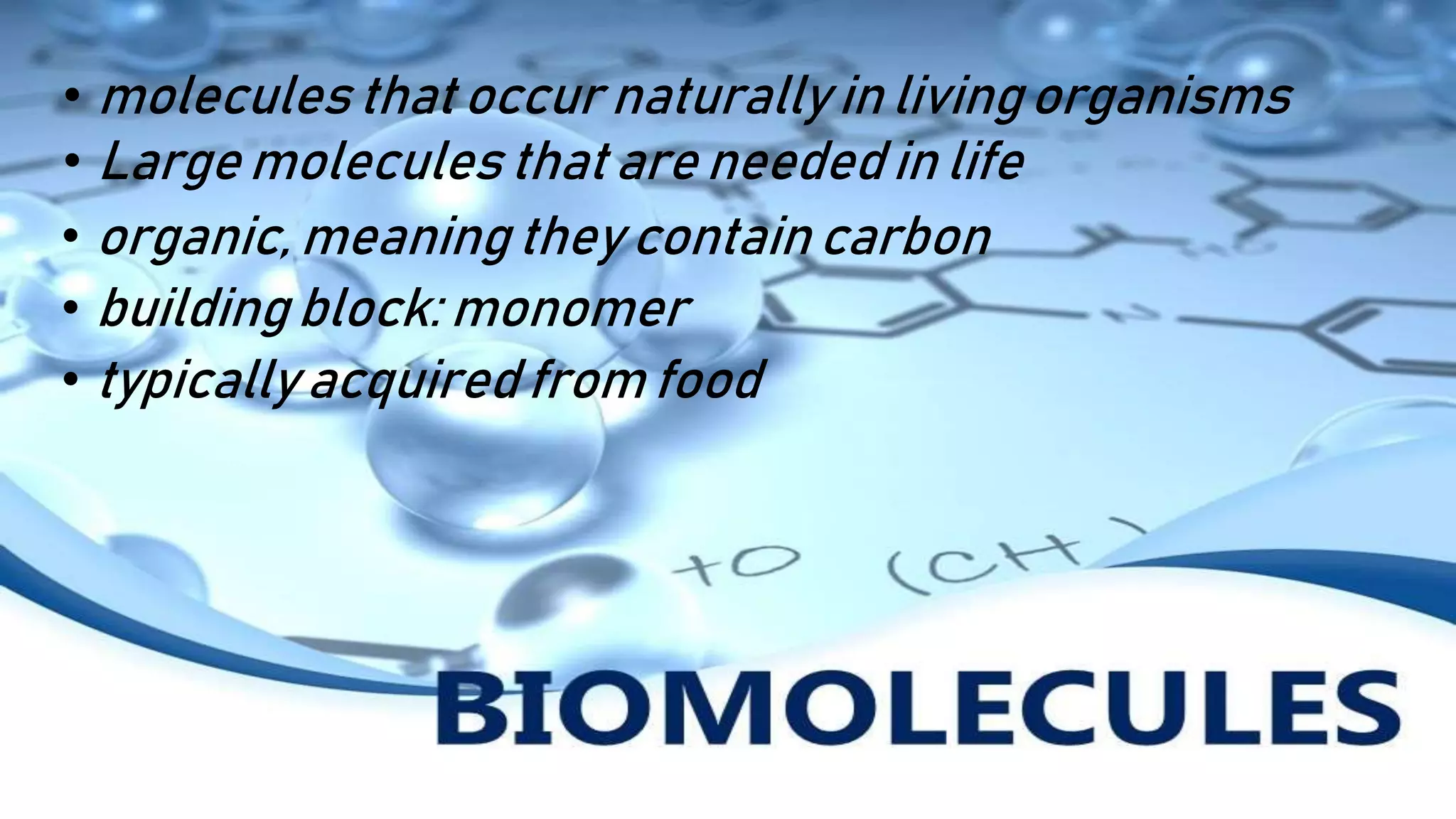 • molecules that occur naturally in living organisms
• Large molecules that are needed in life
• organic, meaning they contain carbon
• building block: monomer
• typically acquired from food

+O (CH)

BIOMOLECULES